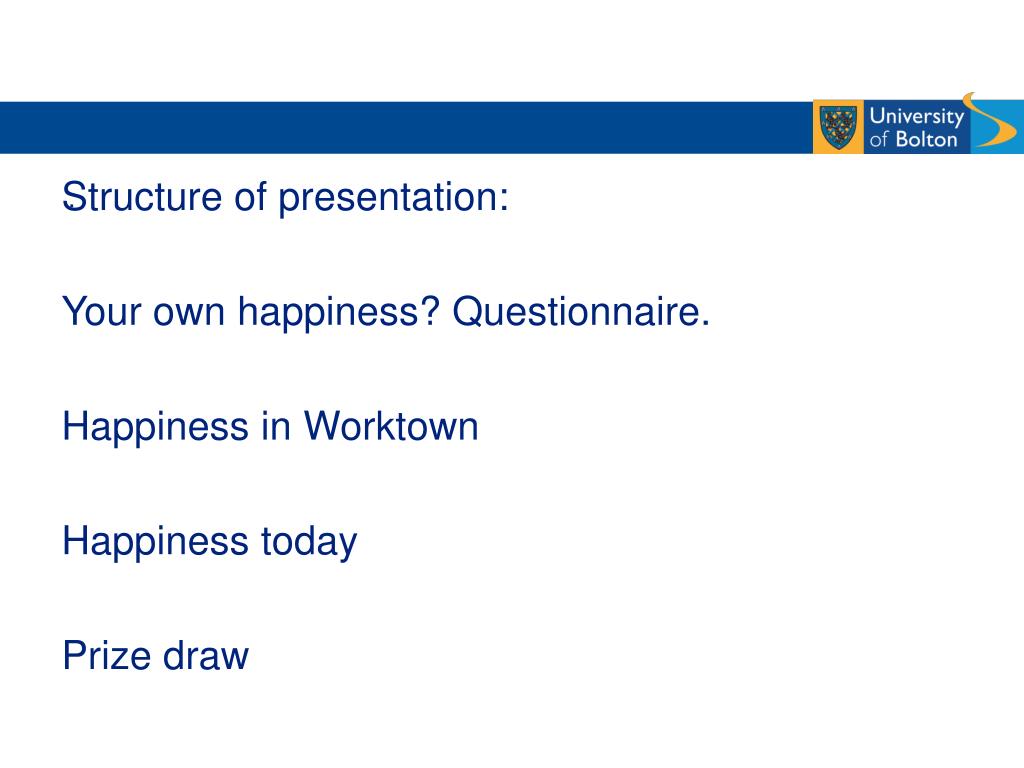 University of Bolton

Structure of presentation:

Your own happiness? Questionnaire.

Happiness in Worktown

Happiness today

Prize draw